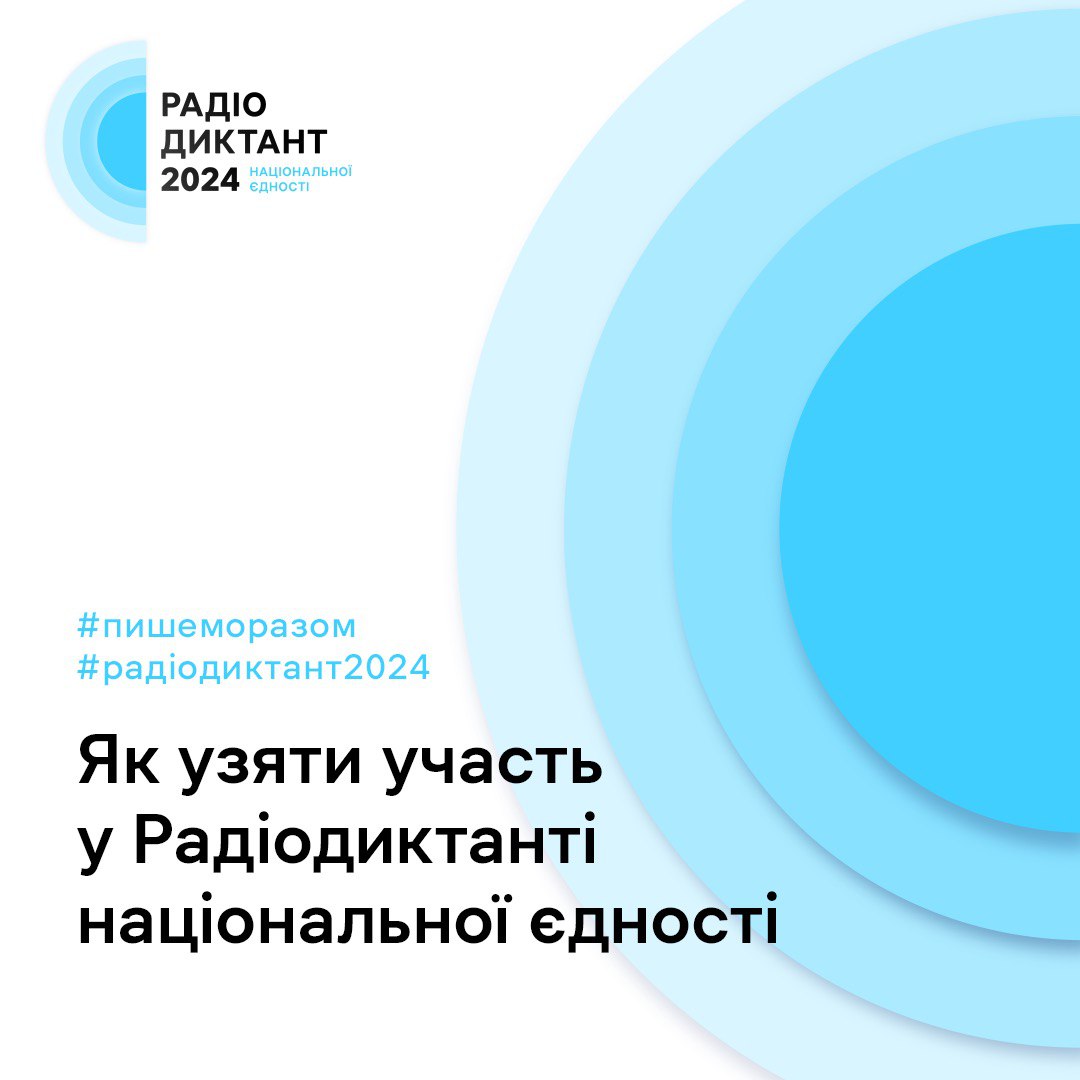 РАДІО
ДИКТАНТ
2024 НАЦІОНАЛЬНОЇ ЄДНОСТІ

#пишеморазом
#радіодиктант2024

Як узяти участь у Радіодиктанті національної єдності